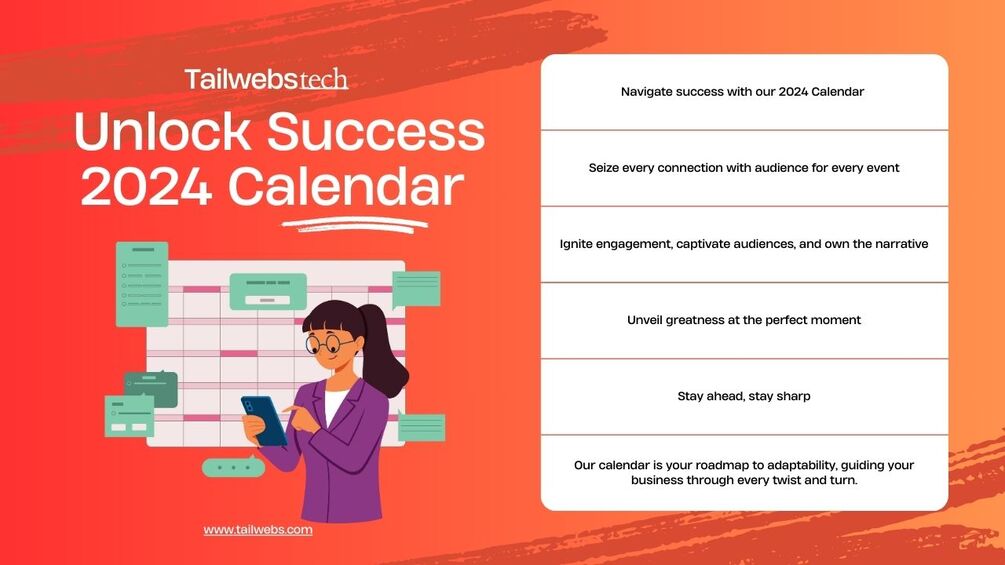 Tailwebstech

Unlock Success
2024 Calendar

www.tailwebs.com

Navigate success with our 2024 Calendar

Seize every connection with audience for every event

Ignite engagement, captivate audiences, and own the narrative

Unveil greatness at the perfect moment

Stay ahead, stay sharp

Our calendar is your roadmap to adaptability, guiding your business through every twist and turn.